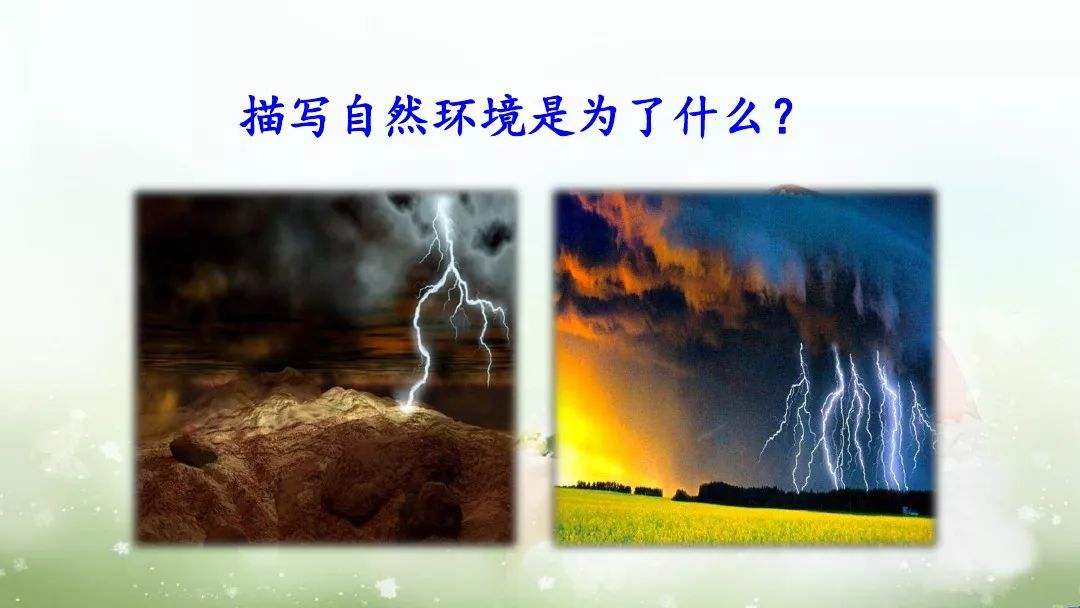 描写自然环境是为了什么？